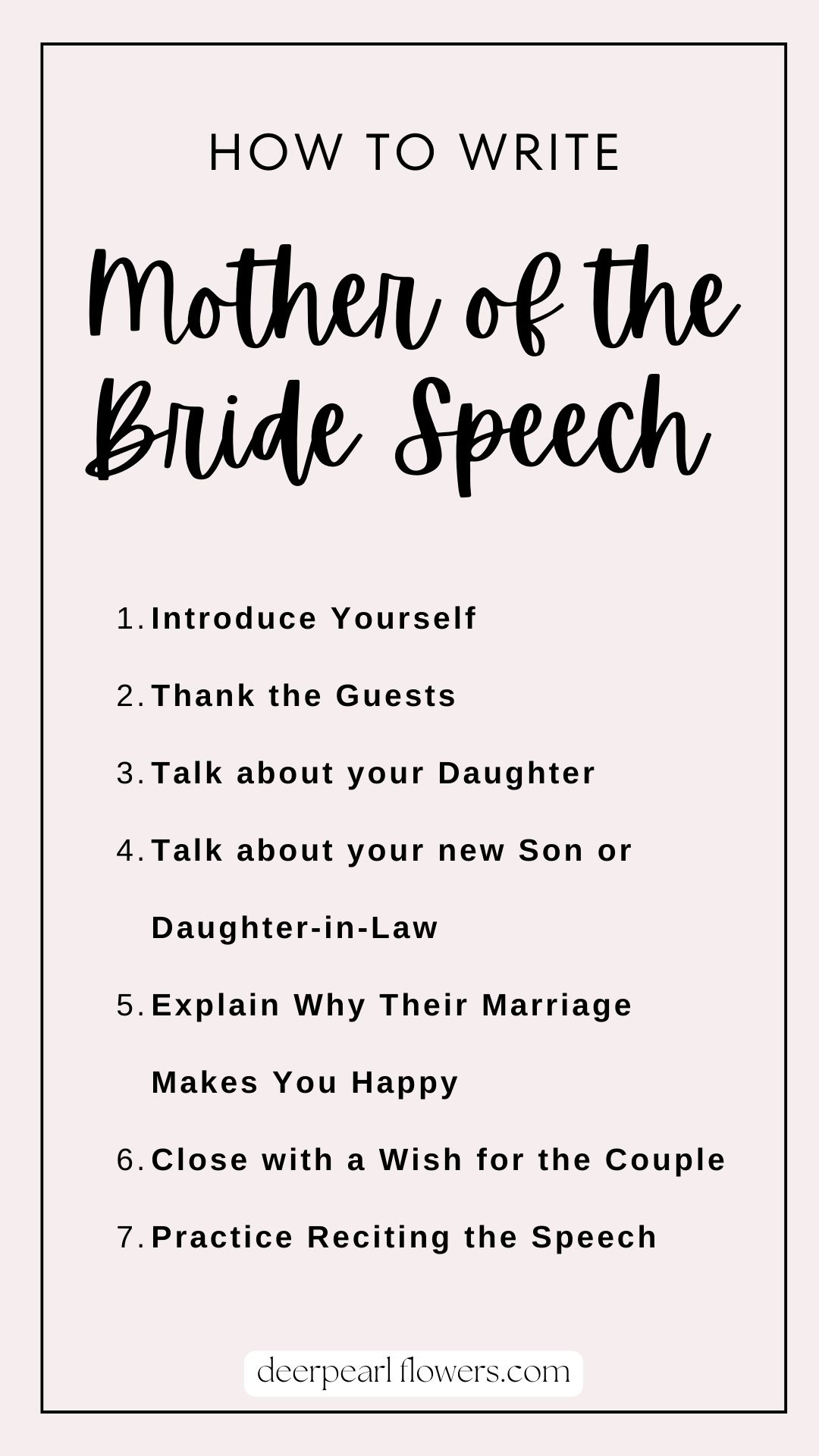 HOW TO WRITE

Mother of the Bride Speech

1. Introduce Yourself
2. Thank the Guests
3. Talk about your Daughter
4. Talk about your new Son or Daughter-in-Law
5. Explain Why Their Marriage Makes You Happy
6. Close with a Wish for the Couple
7. Practice Reciting the Speech

deerpearl flowers.com